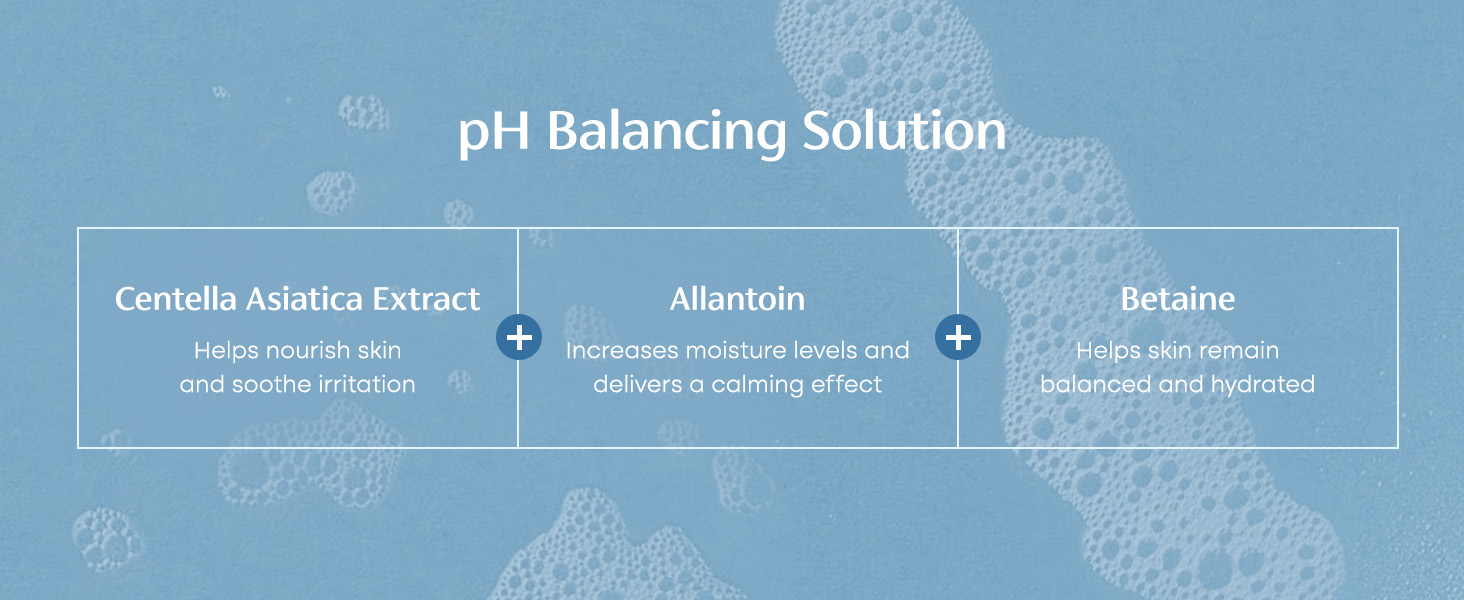 pH Balancing Solution

Centella Asiatica Extract
Helps nourish skin and soothe irritation

+

Allantoin
Increases moisture levels and delivers a calming effect

+

Betaine
Helps skin remain balanced and hydrated